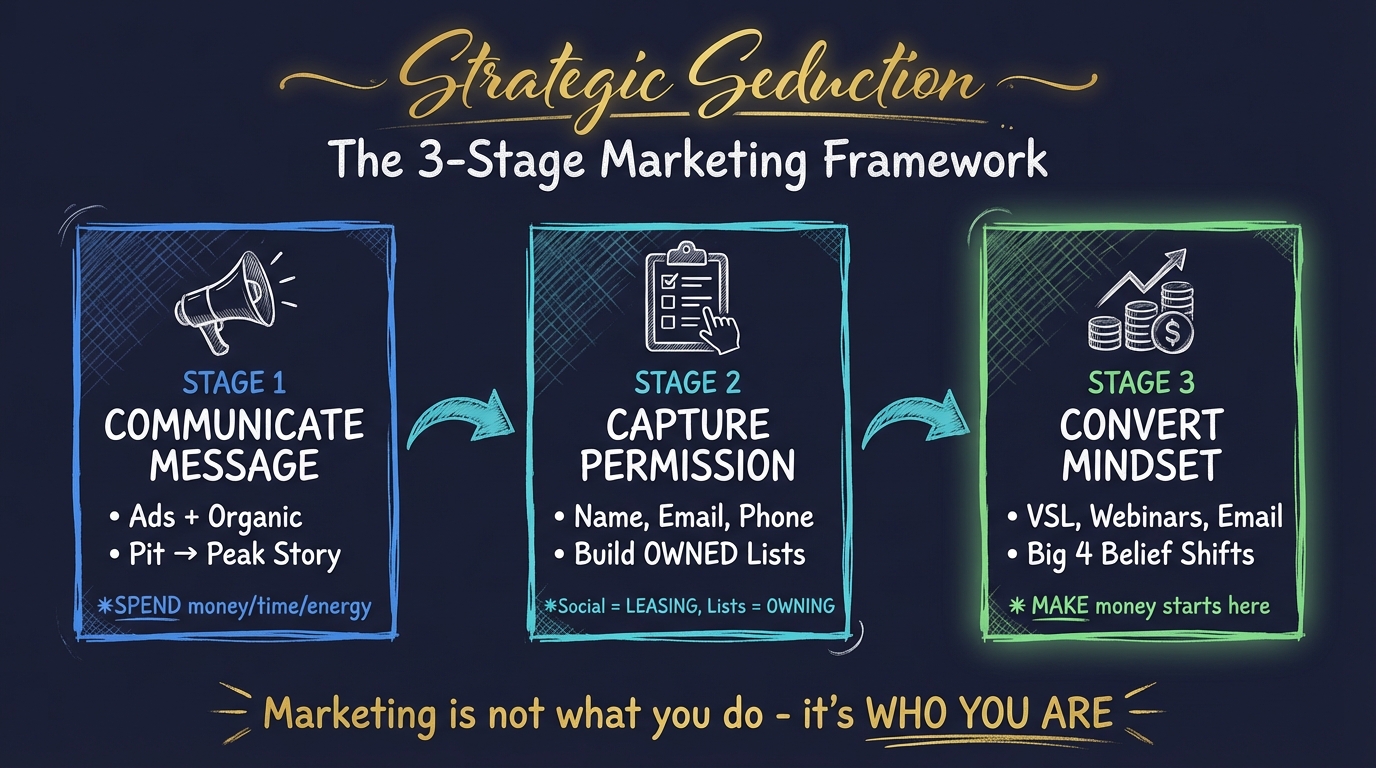 Strategic Seduction
The 3-Stage Marketing Framework

STAGE 1
COMMUNICATE MESSAGE
• Ads + Organic
• Pit → Peak Story
*SPEND money/time/energy

STAGE 2
CAPTURE PERMISSION
• Name, Email, Phone
• Build OWNED Lists
*Social = LEASING, Lists = OWNING

STAGE 3
CONVERT MINDSET
• VSL, Webinars, Email
• Big 4 Belief Shifts
* MAKE money starts here

Marketing is not what you do - it's WHO YOU ARE